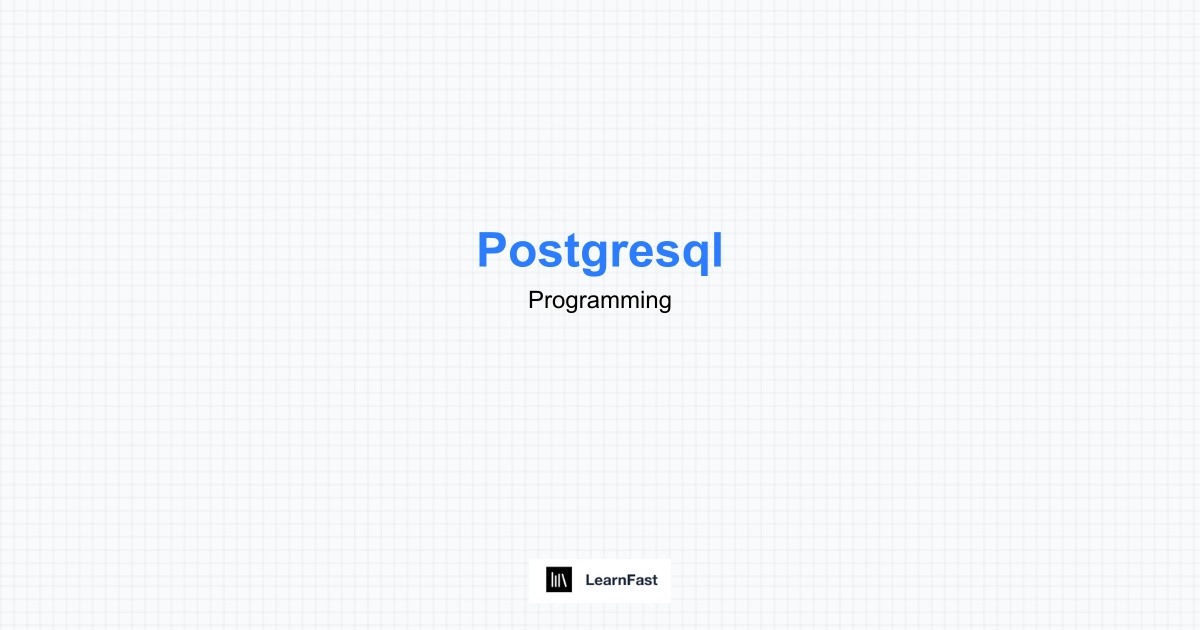 Postgresql

Programming

LearnFast